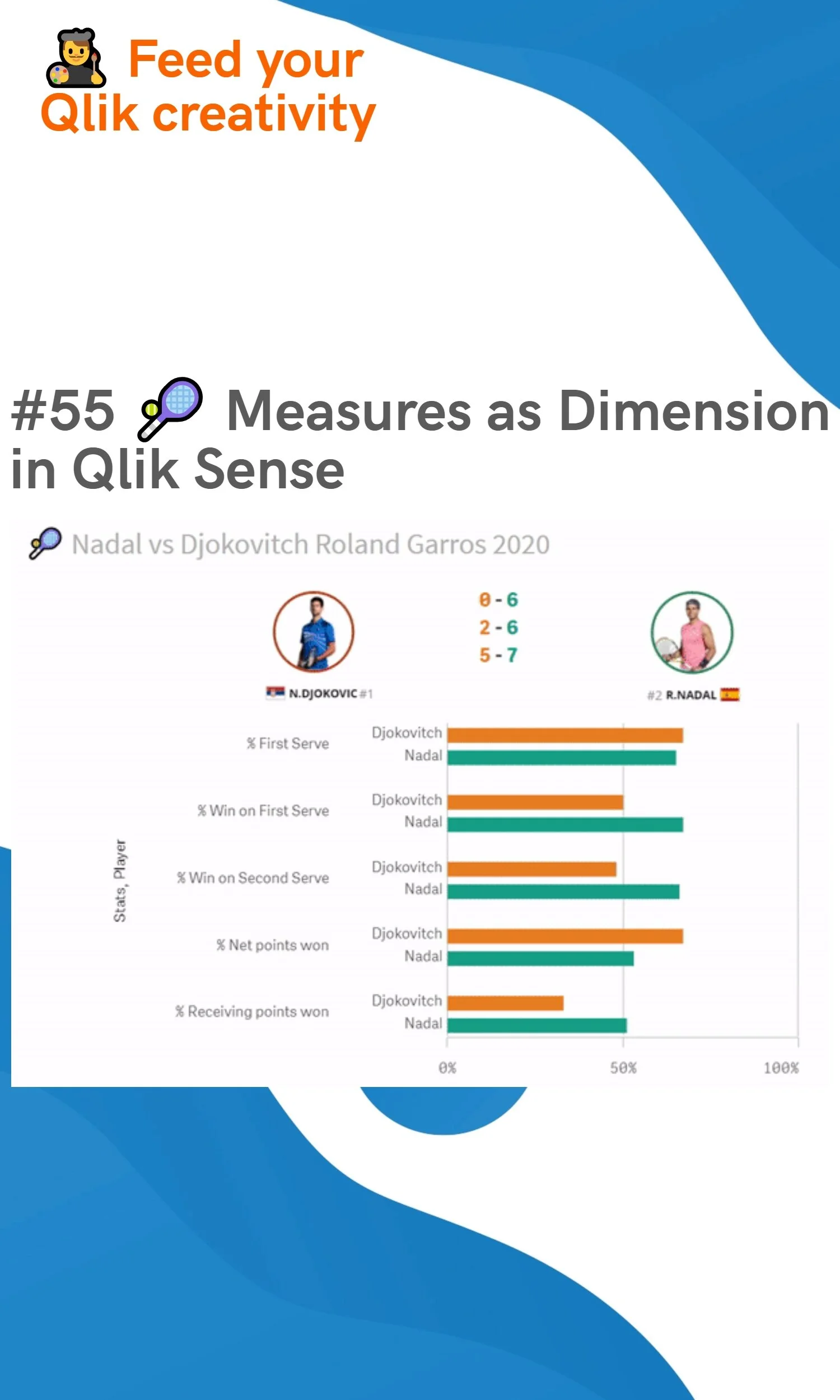 Feed your Qlik creativity

#55 Measures as Dimension in Qlik Sense

Nadal vs Djokovitch Roland Garros 2020

0 - 6
2 - 6
5 - 7

N.DJOKOVIC #1

#2 R.NADAL

Stats, Player

% First Serve
Djokovitch
Nadal

% Win on First Serve
Djokovitch
Nadal

% Win on Second Serve
Djokovitch
Nadal

% Net points won
Djokovitch
Nadal

% Receiving points won
Djokovitch
Nadal

0%
50%
100%